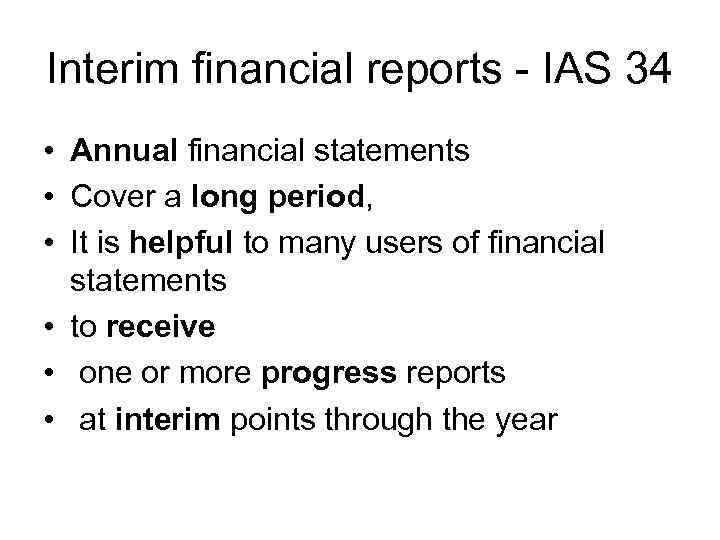 Interim financial reports - IAS 34

• Annual financial statements
• Cover a long period,
• It is helpful to many users of financial statements
• to receive
• one or more progress reports
• at interim points through the year